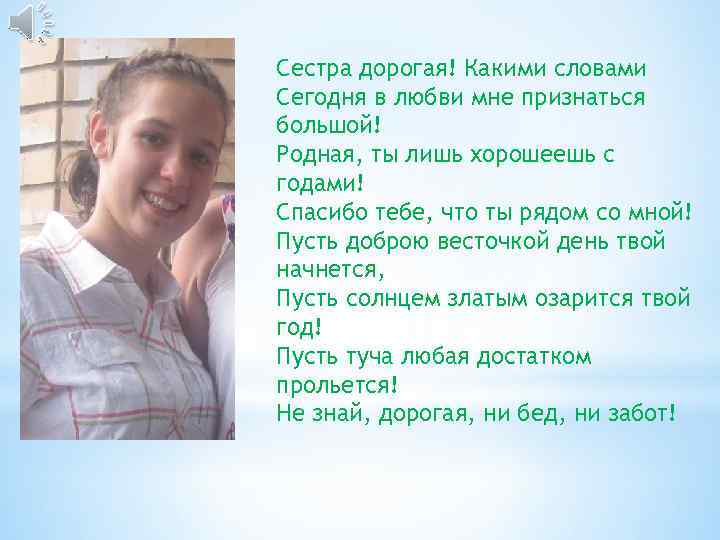 Сестра дорогая! Какими словами
Сегодня в любви мне признаться большой!
Родная, ты лишь хорошеешь с годами!
Спасибо тебе, что ты рядом со мной!
Пусть доброю весточкой день твой начнется,
Пусть солнцем златым озарится твой год!
Пусть туча любая достатком прольется!
Не знай, дорогая, ни бед, ни забот!